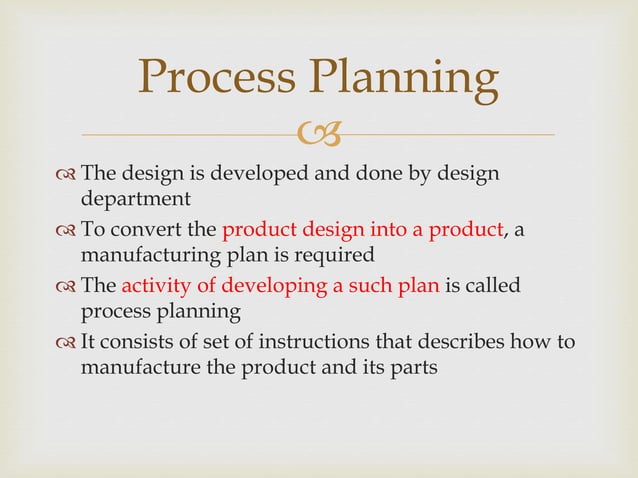 Process Planning

The design is developed and done by design department

To convert the product design into a product, a manufacturing plan is required

The activity of developing a such plan is called process planning

It consists of set of instructions that describes how to manufacture the product and its parts